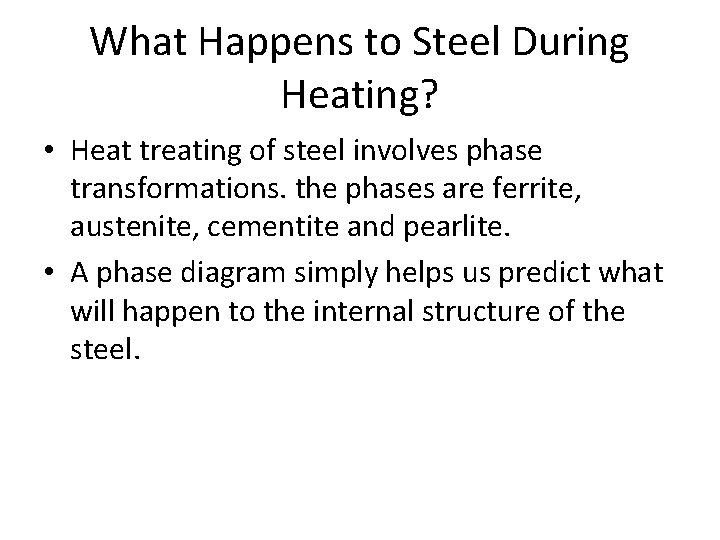 What Happens to Steel During Heating?

• Heat treating of steel involves phase transformations. the phases are ferrite, austenite, cementite and pearlite.

• A phase diagram simply helps us predict what will happen to the internal structure of the steel.